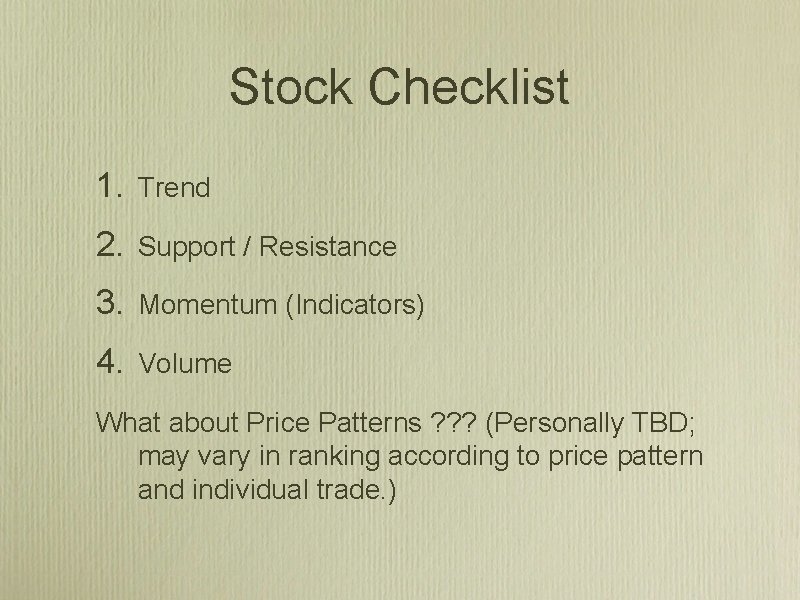 Stock Checklist

1. Trend
2. Support / Resistance
3. Momentum (Indicators)
4. Volume

What about Price Patterns ??? (Personally TBD; may vary in ranking according to price pattern and individual trade.)